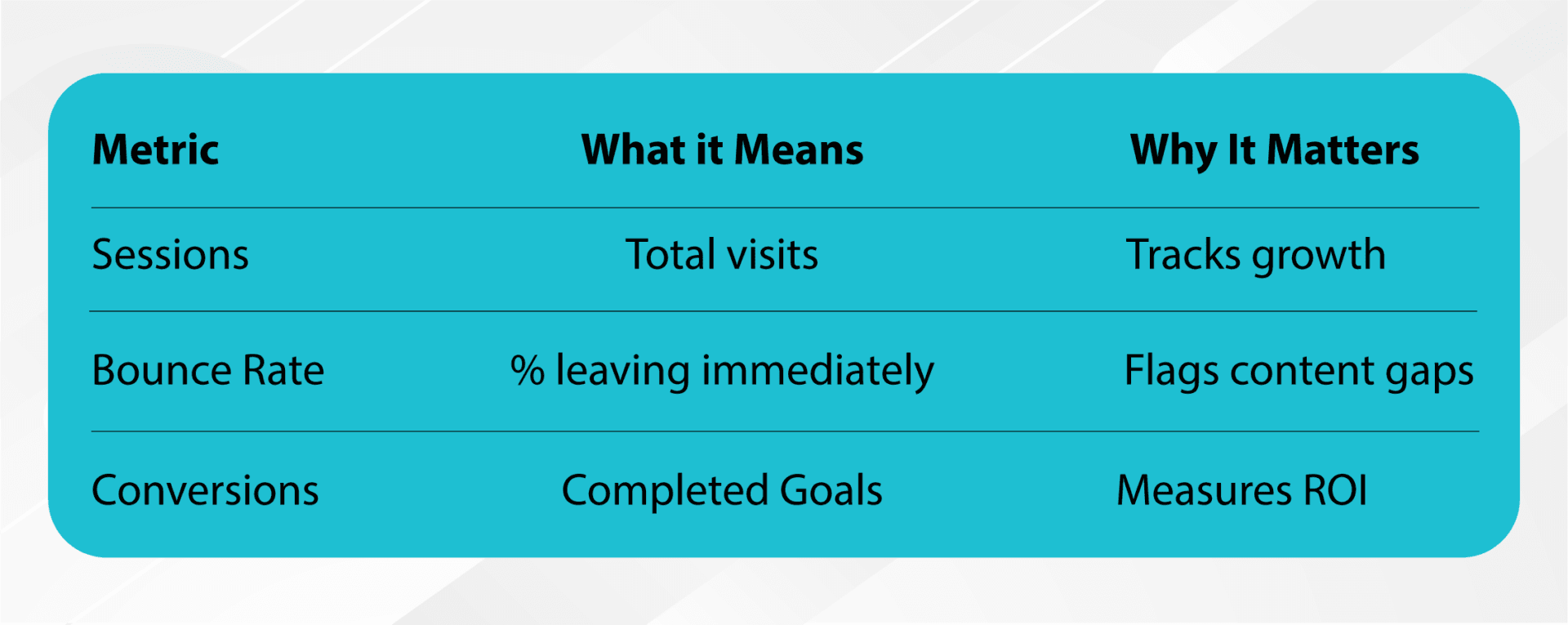 | Metric | What it Means | Why It Matters |
|---|---|---|
| Sessions | Total visits | Tracks growth |
| Bounce Rate | % leaving immediately | Flags content gaps |
| Conversions | Completed Goals | Measures ROI |